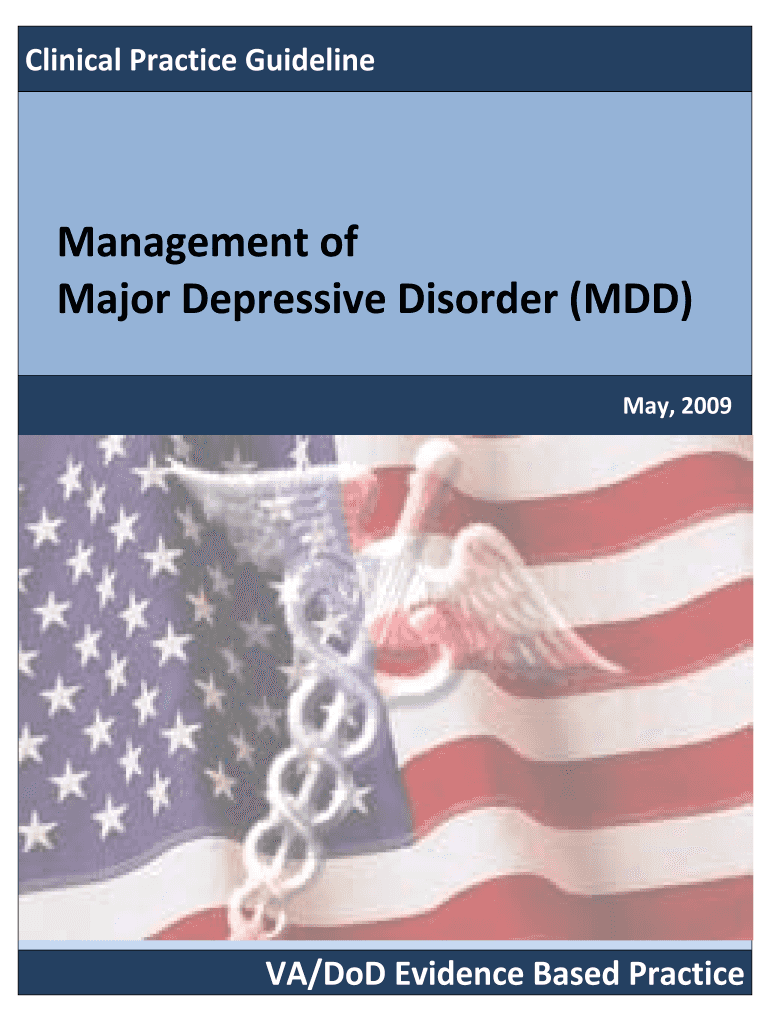 Clinical Practice Guideline

Management of
Major Depressive Disorder (MDD)

May, 2009

VA/DoD Evidence Based Practice